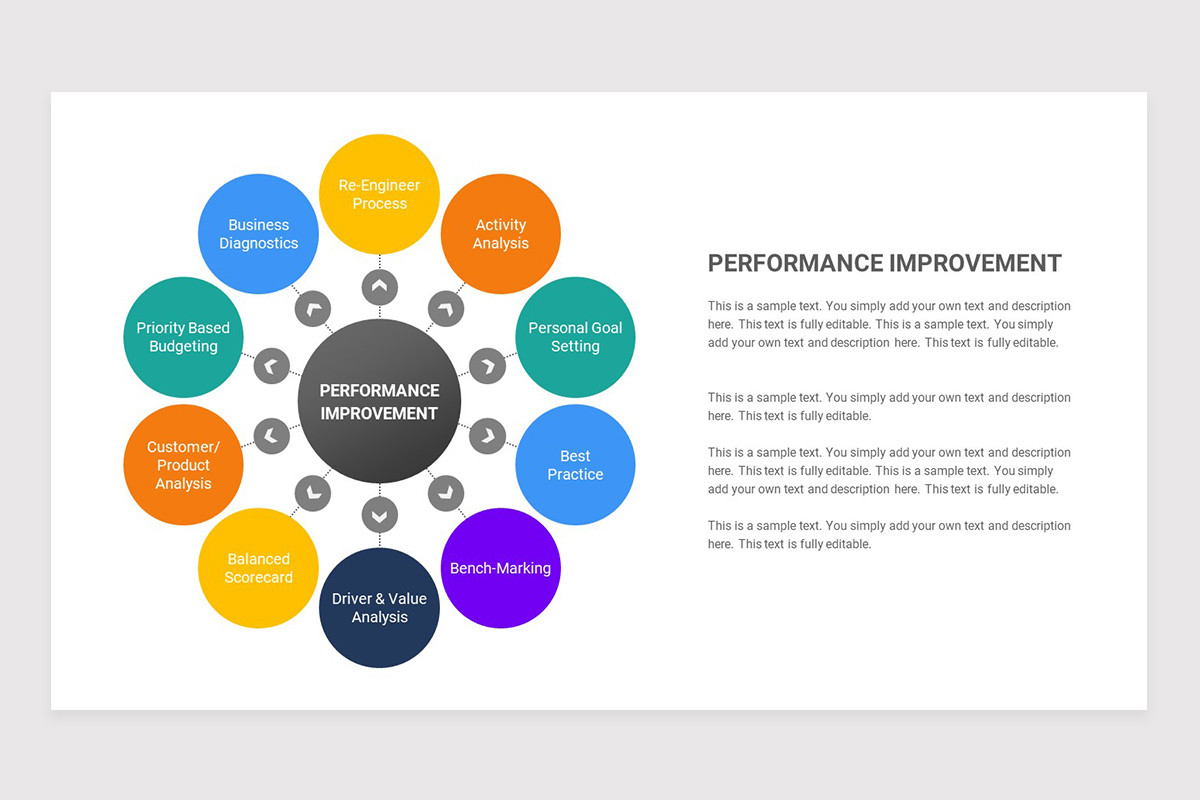 Re-Engineer Process

Activity Analysis

Personal Goal Setting

Best Practice

Bench-Marking

Driver & Value Analysis

Balanced Scorecard

Customer/ Product Analysis

Priority Based Budgeting

Business Diagnostics

PERFORMANCE IMPROVEMENT

PERFORMANCE IMPROVEMENT

This is a sample text. You simply add your own text and description here. This text is fully editable. This is a sample text. You simply add your own text and description here. This text is fully editable.

This is a sample text. You simply add your own text and description here. This text is fully editable.

This is a sample text. You simply add your own text and description here. This text is fully editable. This is a sample text. You simply add your own text and description here. This text is fully editable.

This is a sample text. You simply add your own text and description here. This text is fully editable.